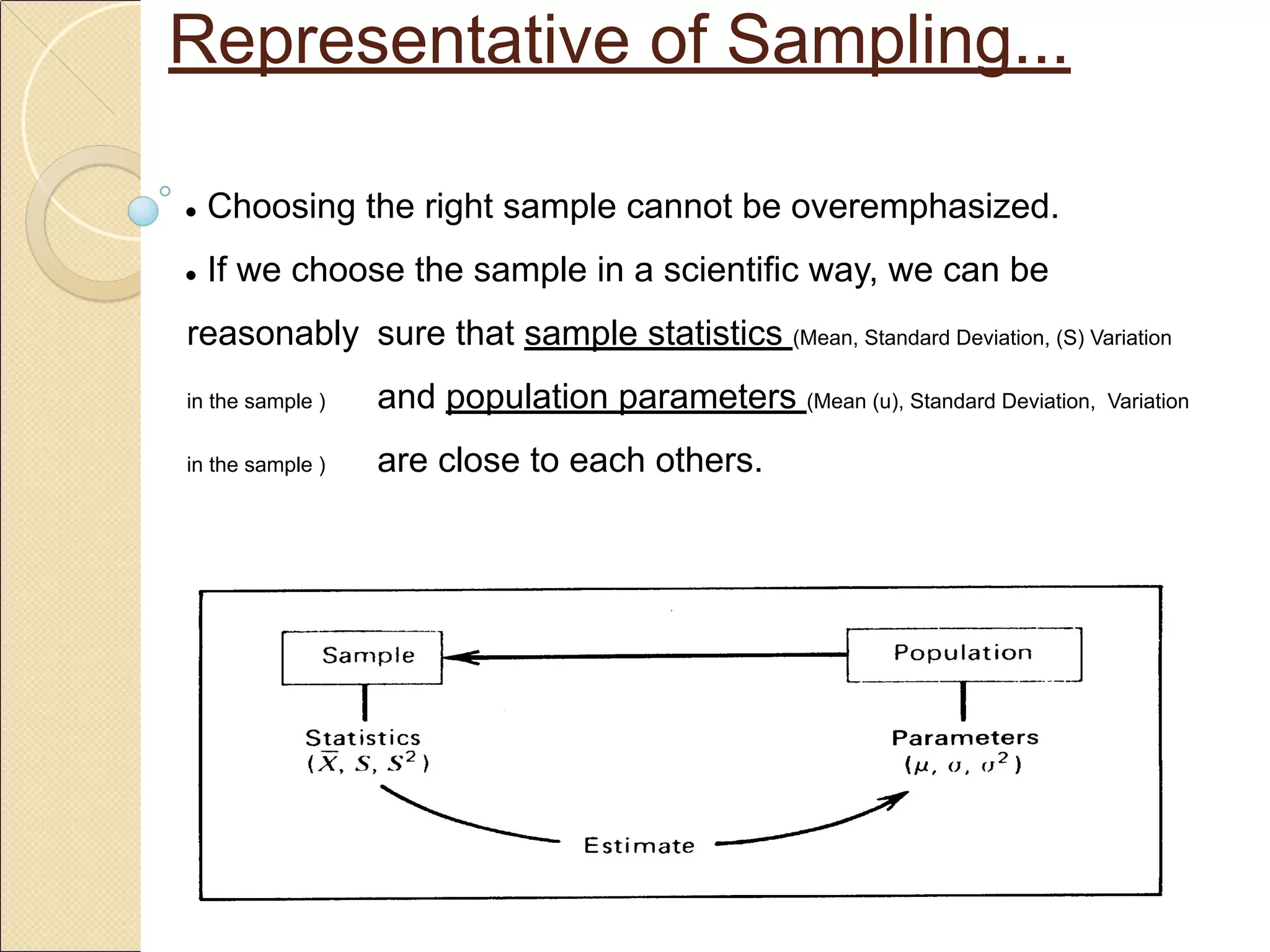 Representative of Sampling...

• Choosing the right sample cannot be overemphasized.

• If we choose the sample in a scientific way, we can be reasonably sure that sample statistics (Mean, Standard Deviation, (S) Variation in the sample ) and population parameters (Mean (u), Standard Deviation, Variation in the sample ) are close to each others.

Sample

Population

Statistics
$(\bar{X}, S, S^2)$

Parameters
$(\mu, \sigma, \sigma^2)$

Estimate